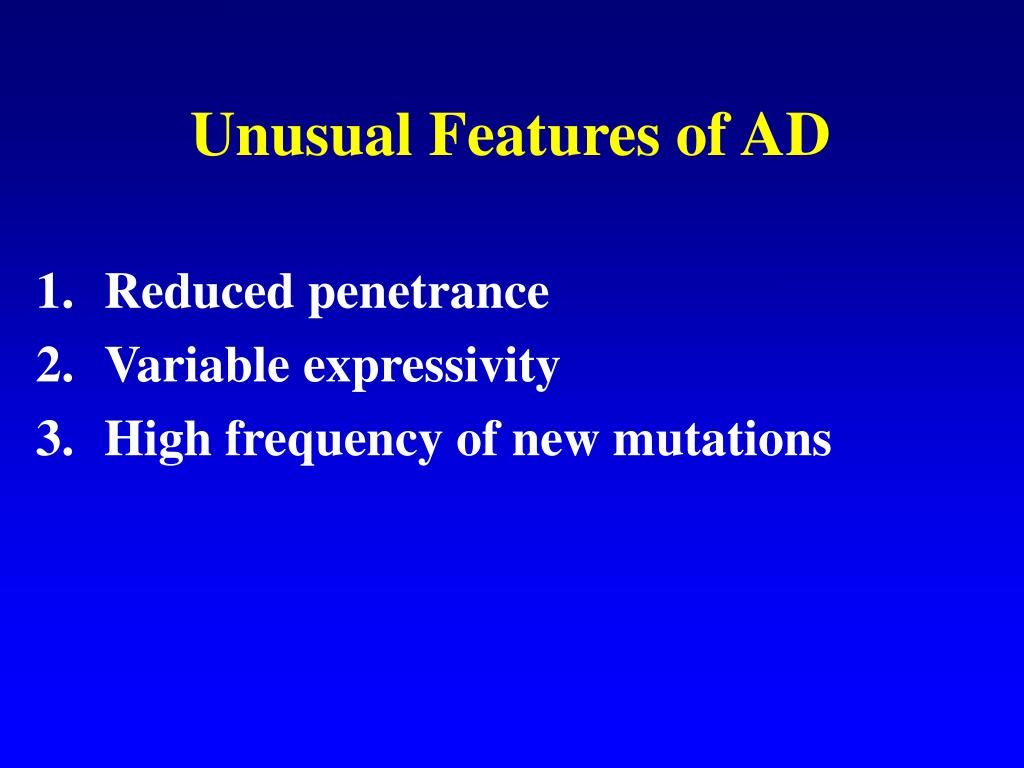 Unusual Features of AD

1. Reduced penetrance
2. Variable expressivity
3. High frequency of new mutations